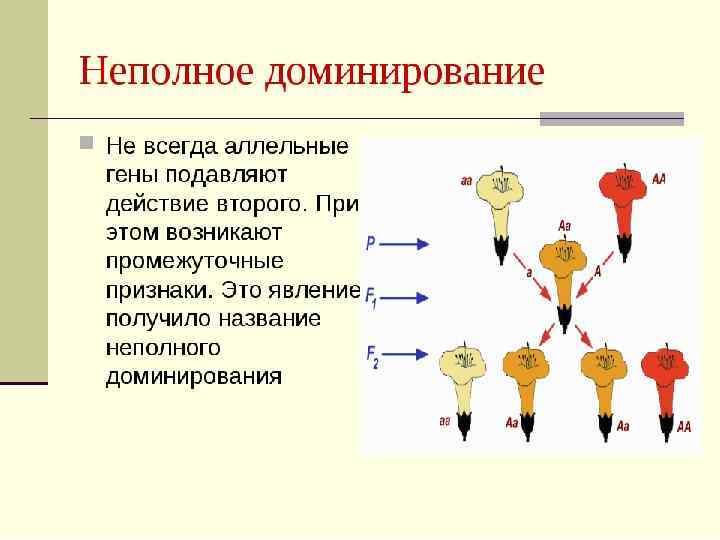 Неполное доминирование

Не всегда аллельные гены подавляют действие второго. При этом возникают промежуточные признаки. Это явление получило название неполного доминирования

aa
AA
Aa
P
a
A
$F_1$
$F_2$
aa
Aa
Aa
AA